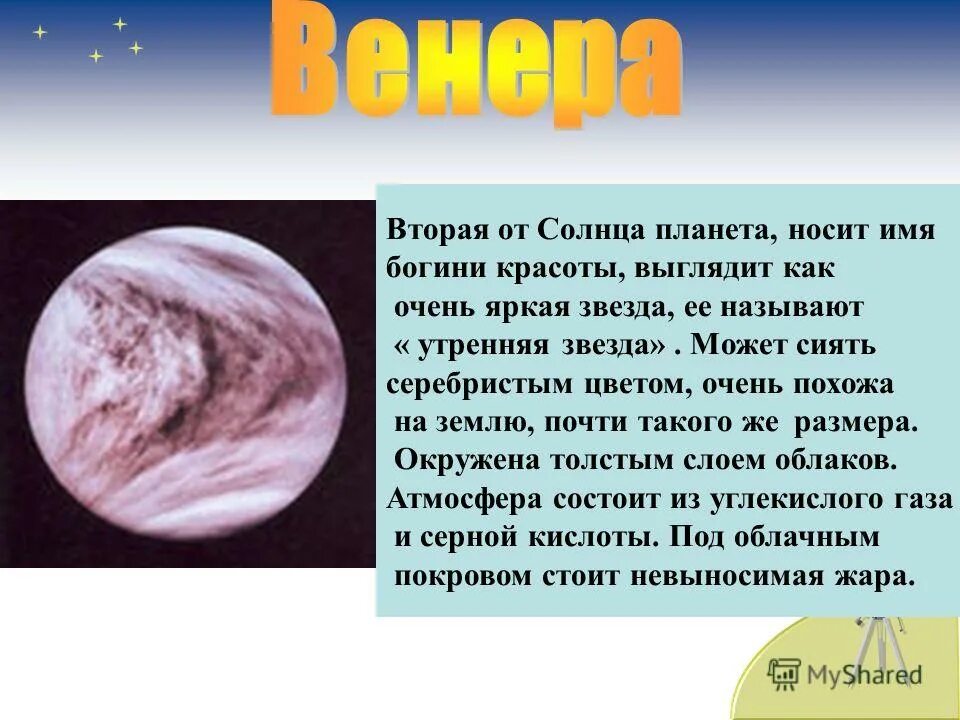 Венера

Вторая от Солнца планета, носит имя богини красоты, выглядит как очень яркая звезда, ее называют « утренняя звезда» . Может сиять серебристым цветом, очень похожа на землю, почти такого же размера. Окружена толстым слоем облаков. Атмосфера состоит из углекислого газа и серной кислоты. Под облачным покровом стоит невыносимая жара.

MyShared